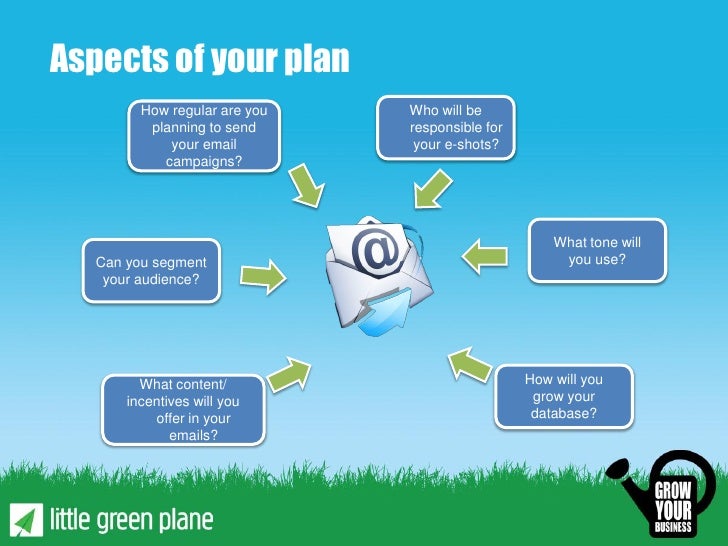 Aspects of your plan

How regular are you planning to send your email campaigns?

Who will be responsible for your e-shots?

Can you segment your audience?

@

What tone will you use?

What content/ incentives will you offer in your emails?

How will you grow your database?

little green plane

GROW YOUR BUSINESS